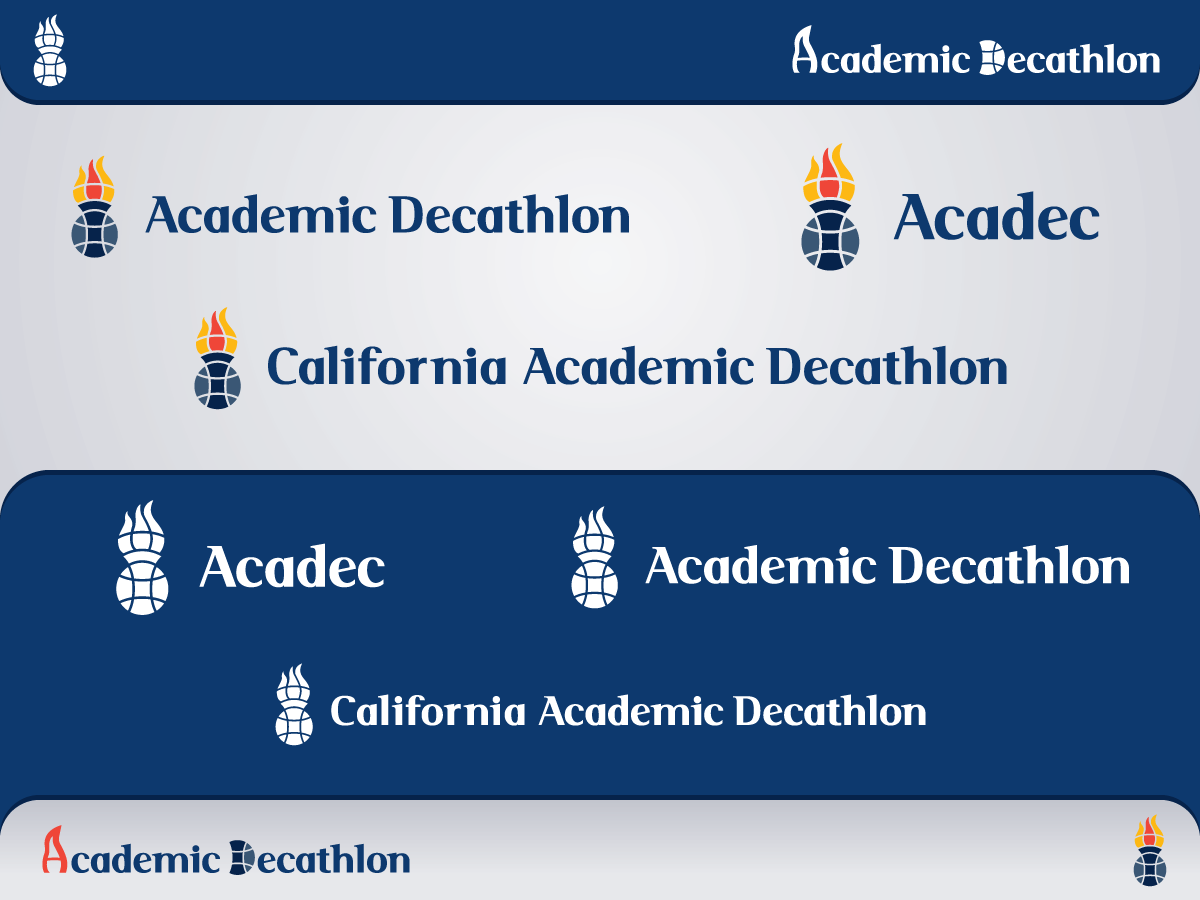 Academic Decathlon

Academic Decathlon

Acadec

California Academic Decathlon

Acadec

Academic Decathlon

California Academic Decathlon

Academic Decathlon